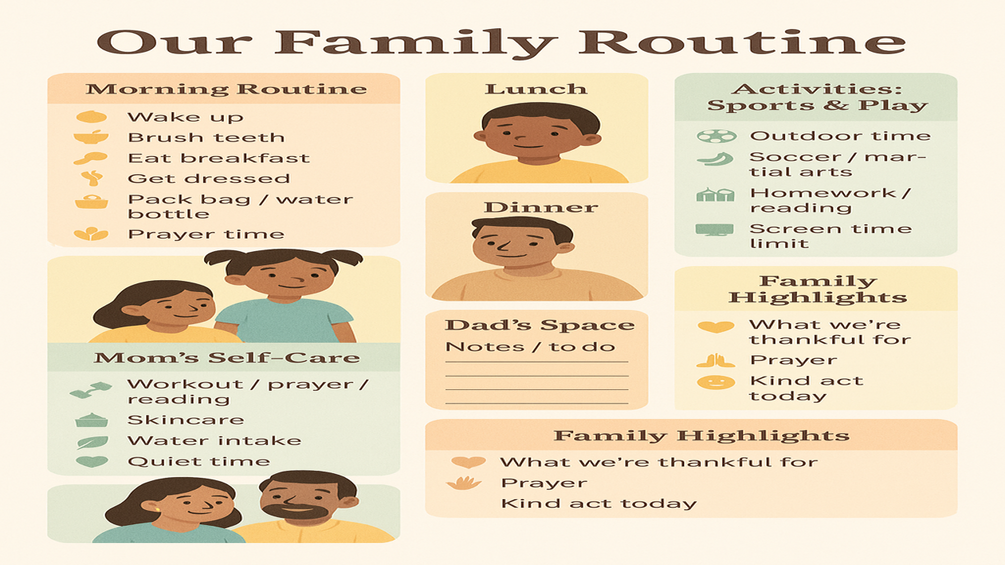 Our Family Routine

Morning Routine
Wake up
Brush teeth
Eat breakfast
Get dressed
Pack bag / water bottle
Prayer time

Mom's Self-Care
Workout / prayer / reading
Skincare
Water intake
Quiet time

Lunch

Dinner

Dad's Space
Notes / to do

Activities: Sports & Play
Outdoor time
Soccer / martial arts
Homework / reading
Screen time limit

Family Highlights
What we're thankful for
Prayer
Kind act today

Family Highlights
What we're thankful for
Prayer
Kind act today